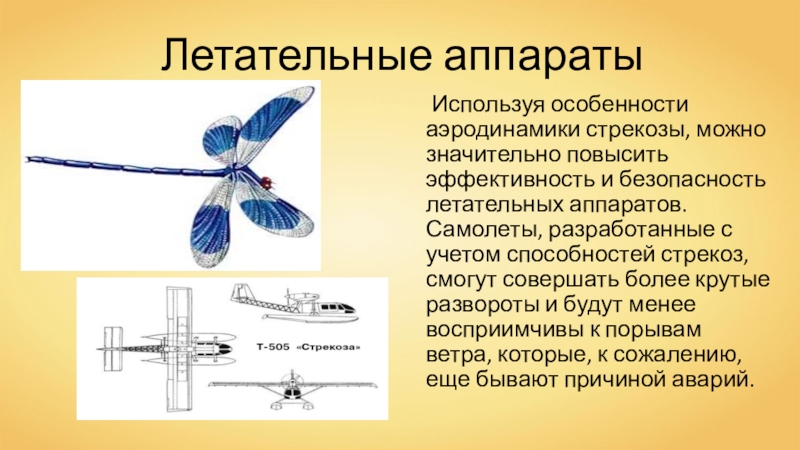 Летательные аппараты

Используя особенности аэродинамики стрекозы, можно значительно повысить эффективность и безопасность летательных аппаратов. Самолеты, разработанные с учетом способностей стрекоз, смогут совершать более крутые развороты и будут менее восприимчивы к порывам ветра, которые, к сожалению, еще бывают причиной аварий.

Т-505 «Стрекоза»